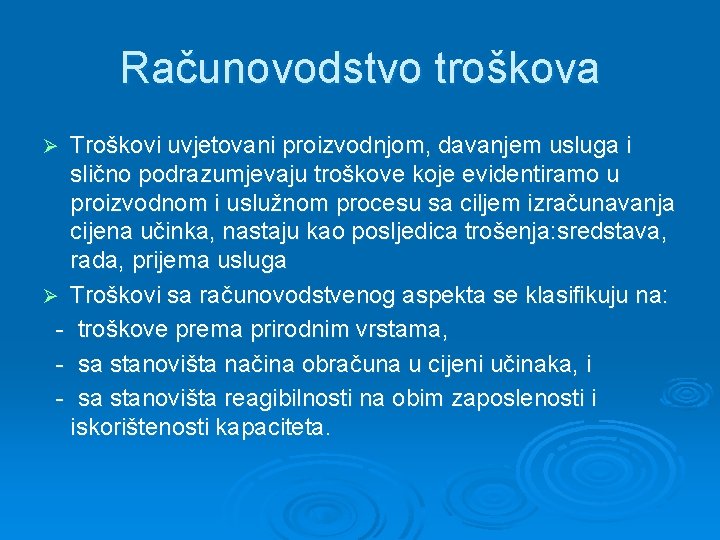 Računovodstvo troškova

➢ Troškovi uvjetovani proizvodnjom, davanjem usluga i slično podrazumjevaju troškove koje evidentiramo u proizvodnom i uslužnom procesu sa ciljem izračunavanja cijena učinka, nastaju kao posljedica trošenja:sredstava, rada, prijema usluga

➢ Troškovi sa računovodstvenog aspekta se klasifikuju na:
- troškove prema prirodnim vrstama,
- sa stanovišta načina obračuna u cijeni učinaka, i
- sa stanovišta reagibilnosti na obim zaposlenosti i iskorištenosti kapaciteta.